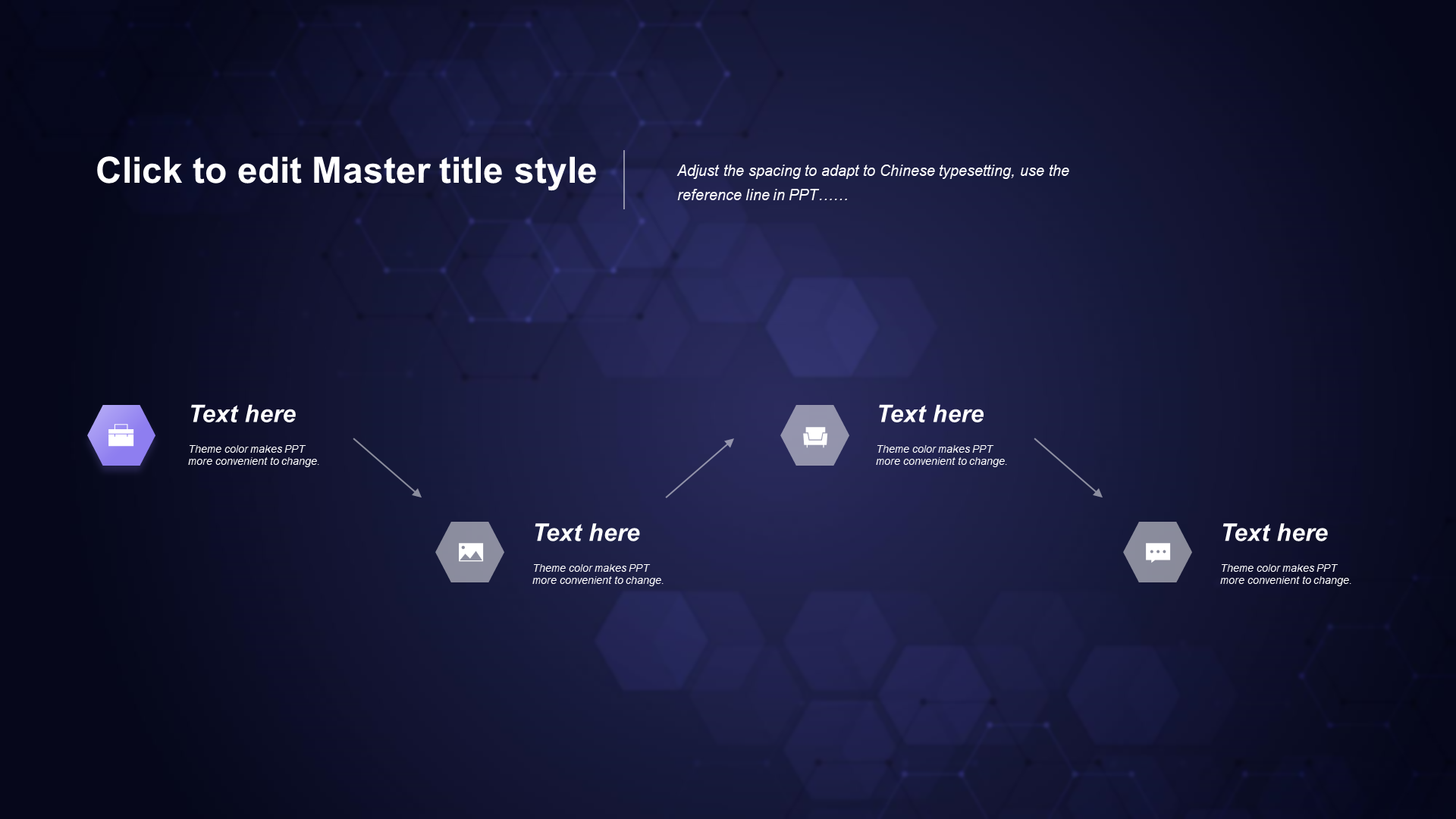 Click to edit Master title style

Adjust the spacing to adapt to Chinese typesetting, use the reference line in PPT……

Text here

Theme color makes PPT more convenient to change.

Text here

Theme color makes PPT more convenient to change.

Text here

Theme color makes PPT more convenient to change.

Text here

Theme color makes PPT more convenient to change.